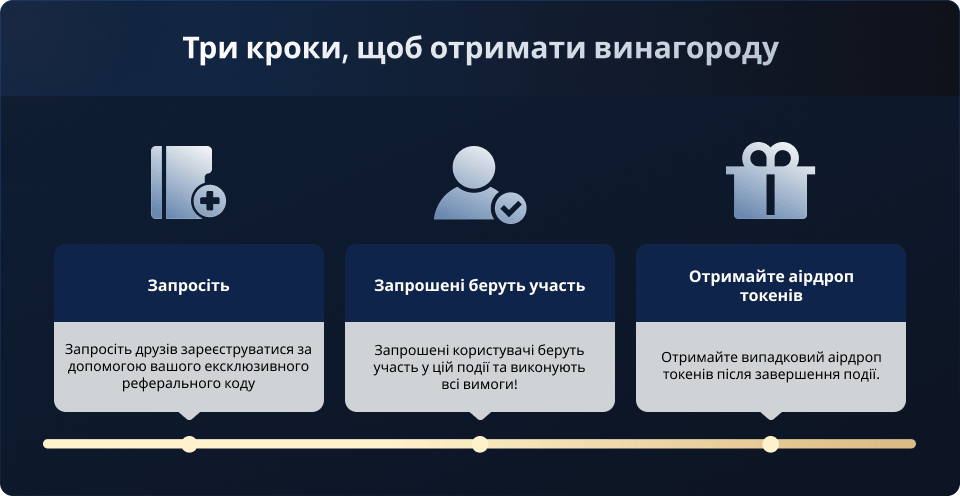 Три кроки, щоб отримати винагороду

Запросіть

Запросіть друзів зареєструватися за допомогою вашого ексклюзивного реферального коду

Запрошені беруть участь

Запрошені користувачі беруть участь у цій події та виконують всі вимоги!

Отримайте аірдроп токенів

Отримайте випадковий аірдроп токенів після завершення події.